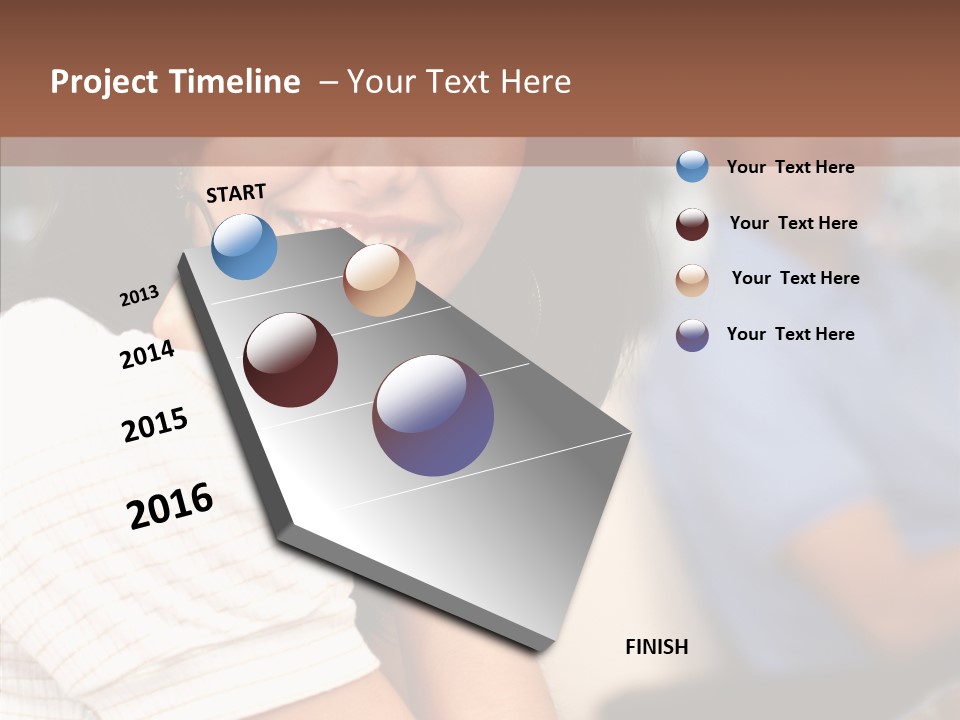 Project Timeline – Your Text Here

START

2013

2014

2015

2016

FINISH

Your Text Here

Your Text Here

Your Text Here

Your Text Here